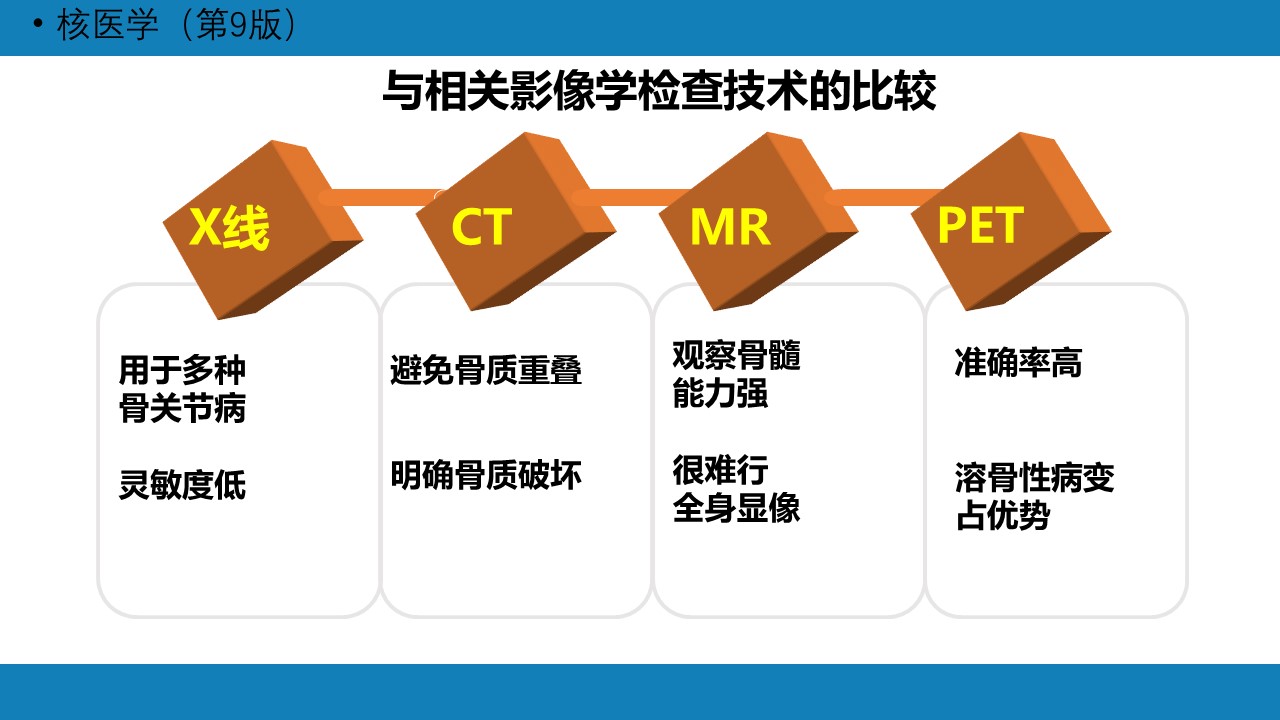 • 核医学（第9版）

与相关影像学检查技术的比较

X线

CT

MR

PET

用于多种骨关节病

灵敏度低

避免骨质重叠

明确骨质破坏

观察骨髓能力强

很难行全身显像

准确率高

溶骨性病变占优势